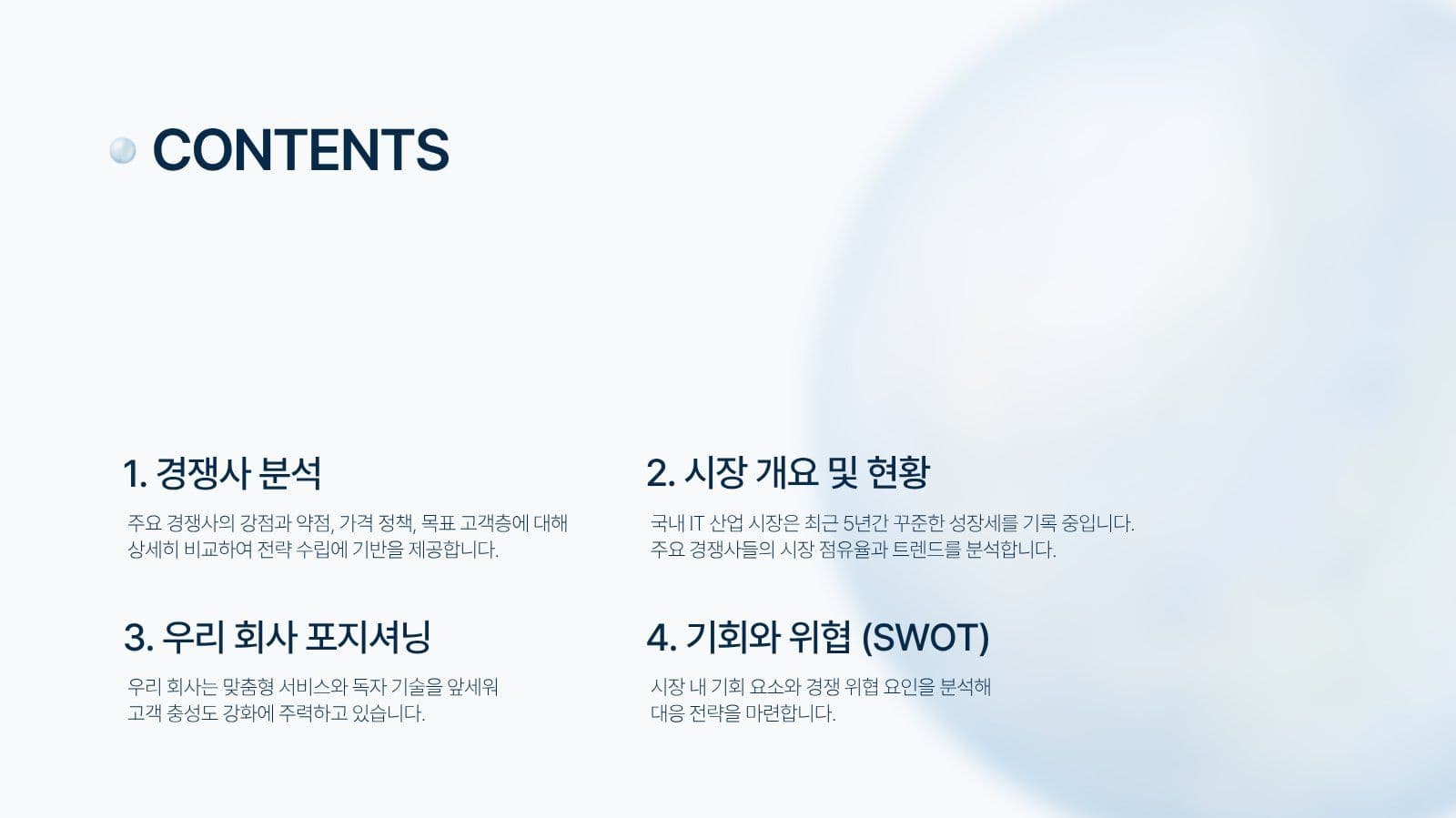 CONTENTS

1. 경쟁사 분석

주요 경쟁사의 강점과 약점, 가격 정책, 목표 고객층에 대해 상세히 비교하여 전략 수립에 기반을 제공합니다.

2. 시장 개요 및 현황

국내 IT 산업 시장은 최근 5년간 꾸준한 성장세를 기록 중입니다. 주요 경쟁사들의 시장 점유율과 트렌드를 분석합니다.

3. 우리 회사 포지셔닝

우리 회사는 맞춤형 서비스와 독자 기술을 앞세워 고객 충성도 강화에 주력하고 있습니다.

4. 기회와 위협 (SWOT)

시장 내 기회 요소와 경쟁 위협 요인을 분석해 대응 전략을 마련합니다.